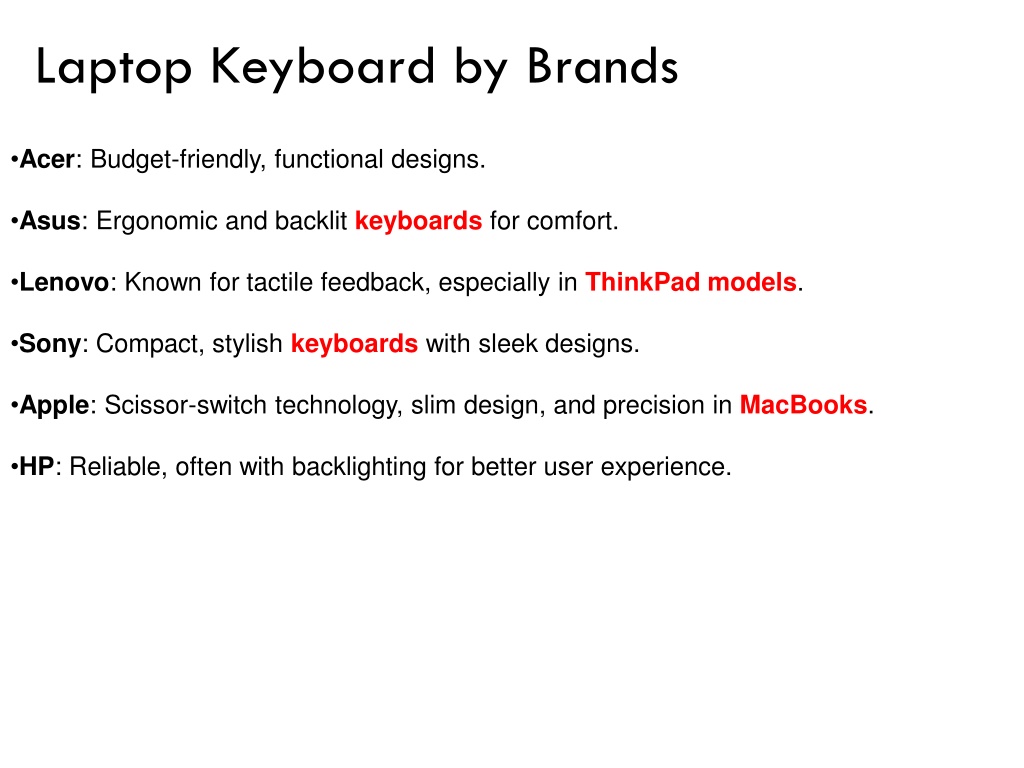 Laptop Keyboard by Brands

•Acer: Budget-friendly, functional designs.

•Asus: Ergonomic and backlit keyboards for comfort.

•Lenovo: Known for tactile feedback, especially in ThinkPad models.

•Sony: Compact, stylish keyboards with sleek designs.

•Apple: Scissor-switch technology, slim design, and precision in MacBooks.

•HP: Reliable, often with backlighting for better user experience.